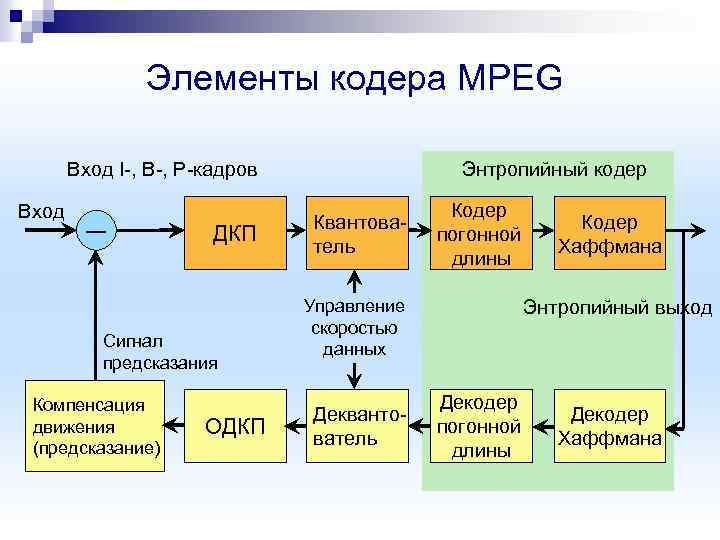 Элементы кодера MPEG

Вход I-, B-, P-кадров

Энтропийный кодер

Вход

—

ДКП

Квантователь

Кодер погонной длины

Кодер Хаффмана

Управление скоростью данных

Энтропийный выход

Сигнал предсказания

Компенсация движения (предсказание)

ОДКП

Деквантователь

Декодер погонной длины

Декодер Хаффмана